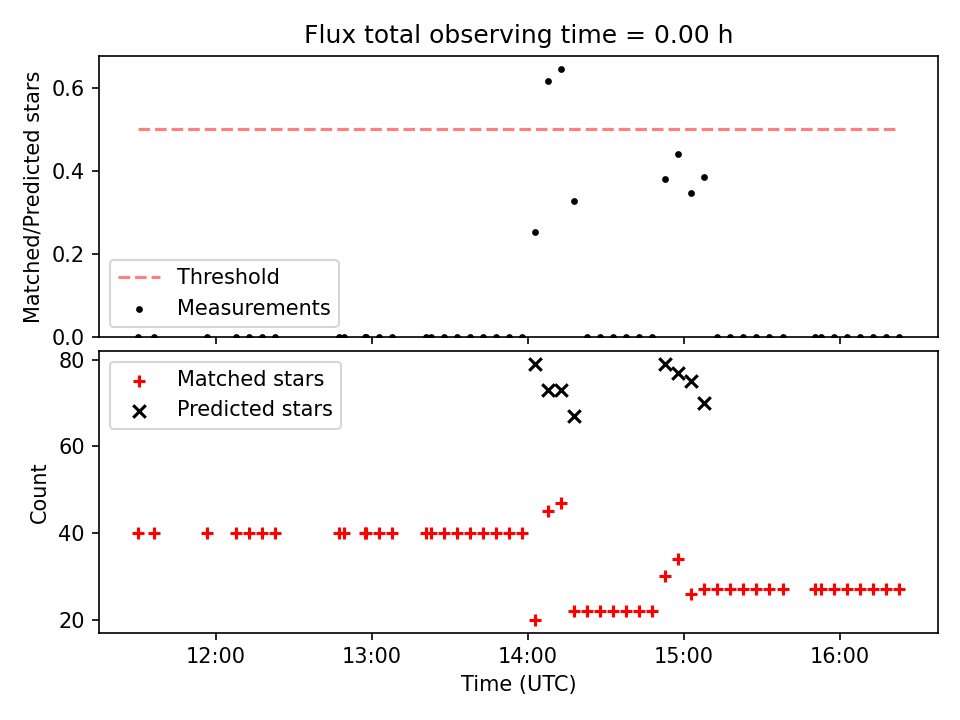 Flux total observing time = 0.00 h

Matched/Predicted stars

0.6
0.4
0.2
0.0

Threshold
Measurements

Count

80
60
40
20

Matched stars
Predicted stars

12:00
13:00
14:00
15:00
16:00

Time (UTC)